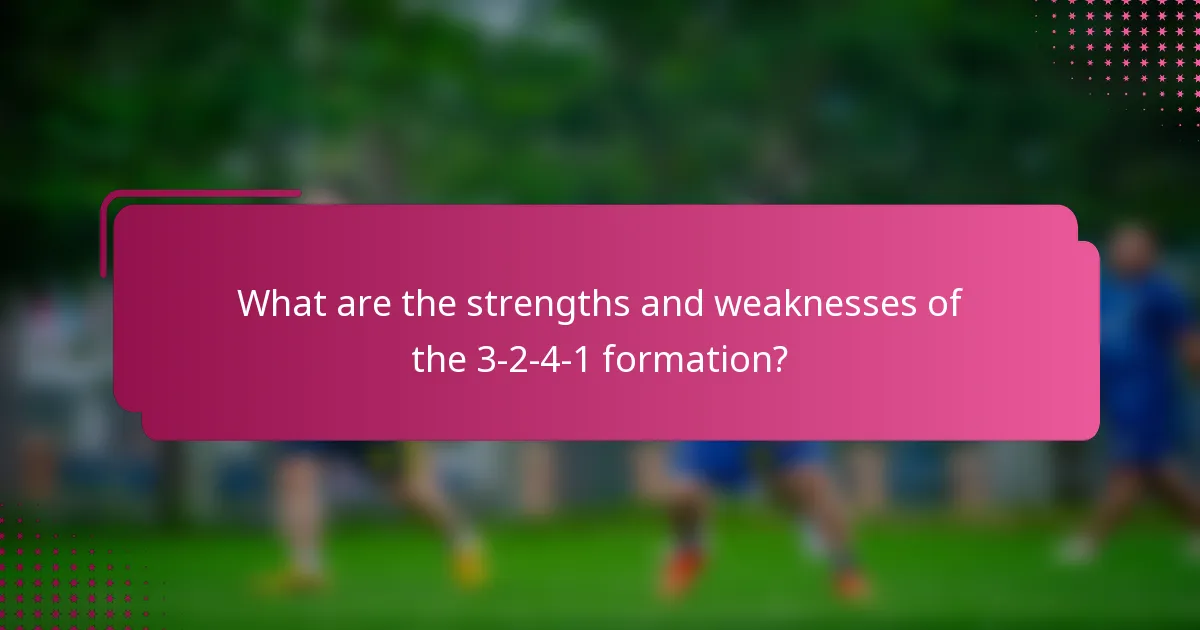 What are the strengths and weaknesses of the 3-2-4-1 formation?